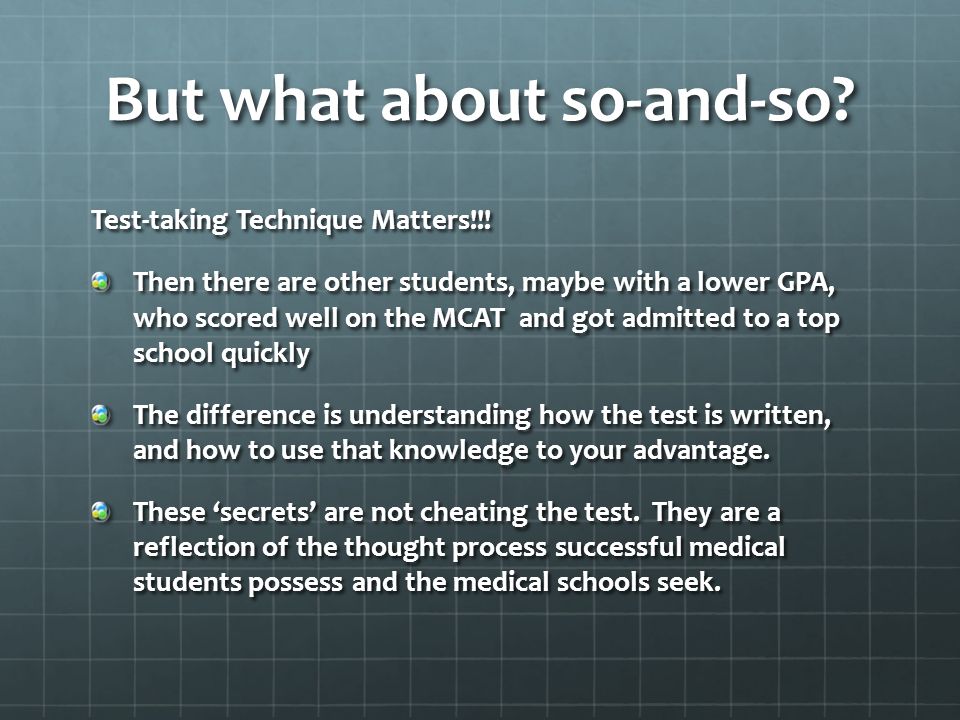 But what about so-and-so?

Test-taking Technique Matters!!!

Then there are other students, maybe with a lower GPA, who scored well on the MCAT  and got admitted to a top school quickly

The difference is understanding how the test is written, and how to use that knowledge to your advantage.

These ‘secrets’ are not cheating the test.  They are a reflection of the thought process successful medical students possess and the medical schools seek.